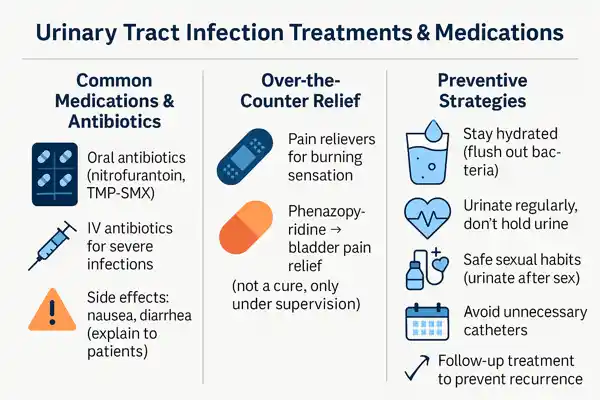 Urinary Tract Infection Treatments & Medications

Common Medications & Antibiotics

Oral antibiotics (nitrofurantoin, TMP-SMX)

IV antibiotics for severe infections

Side effects: nausea, diarrhea (explain to patients)

Over-the-Counter Relief

Pain relievers for burning sensation

Phenazopyridine → bladder pain relief

(not a cure, only under supervision)

Preventive Strategies

Stay hydrated (flush out bacteria)

Urinate regularly, don't hold urine

Safe sexual habits (urinate after sex)

Avoid unnecessary catheters

Follow-up treatment to prevent recurrence